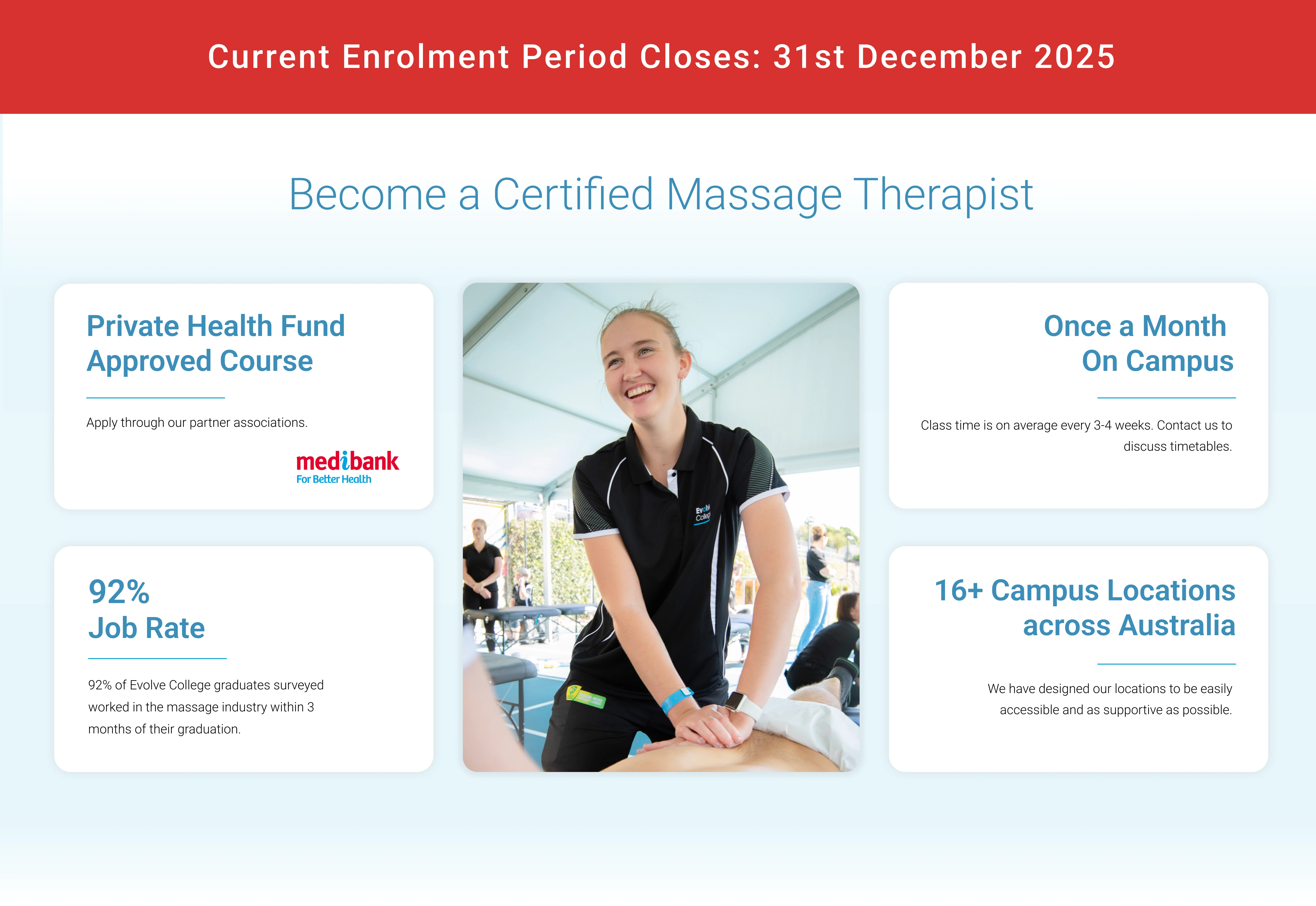 Current Enrolment Period Closes: 31st December 2025

Become a Certified Massage Therapist

Private Health Fund Approved Course

Apply through our partner associations.

medibank
For Better Health

92%
Job Rate

92% of Evolve College graduates surveyed worked in the massage industry within 3 months of their graduation.

Evolve College

Once a Month On Campus

Class time is on average every 3-4 weeks. Contact us to discuss timetables.

16+ Campus Locations across Australia

We have designed our locations to be easily accessible and as supportive as possible.